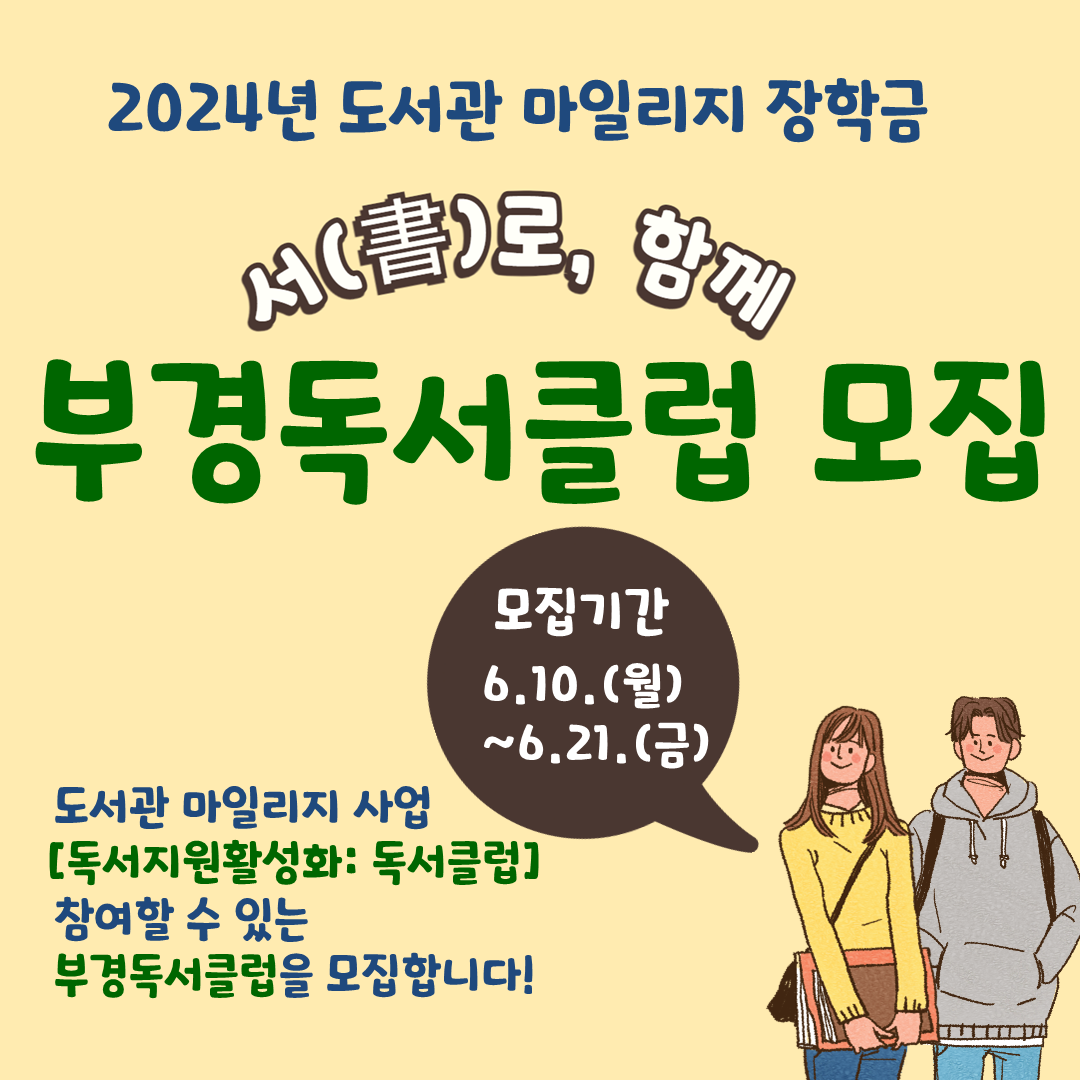 2024년 도서관 마일리지 장학금

서(書)로, 함께

부경독서클럽 모집

모집기간
6.10.(월)
~6.21.(금)

도서관 마일리지 사업
[독서지원활성화: 독서클럽]
참여할 수 있는
부경독서클럽을 모집합니다!